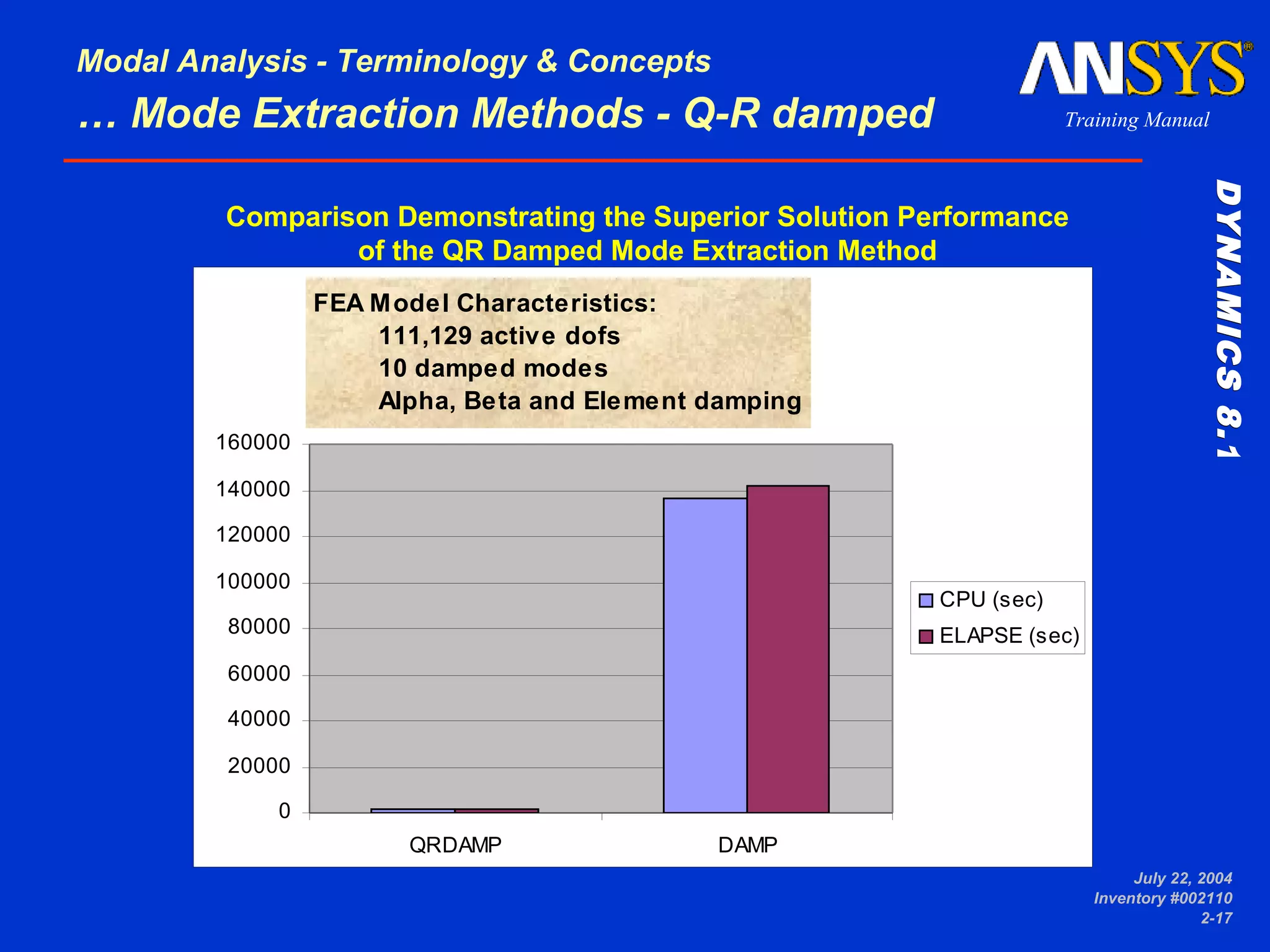 Modal Analysis - Terminology & Concepts
… Mode Extraction Methods - Q-R damped

ANSYS®
Training Manual

DYNAMICS 8.1

Comparison Demonstrating the Superior Solution Performance of the QR Damped Mode Extraction Method

FEA Model Characteristics:
111,129 active dofs
10 damped modes
Alpha, Beta and Element damping

160000
140000
120000
100000
80000
60000
40000
20000
0

QRDAMP
DAMP

CPU (sec)
ELAPSE (sec)

July 22, 2004
Inventory #002110
2-17